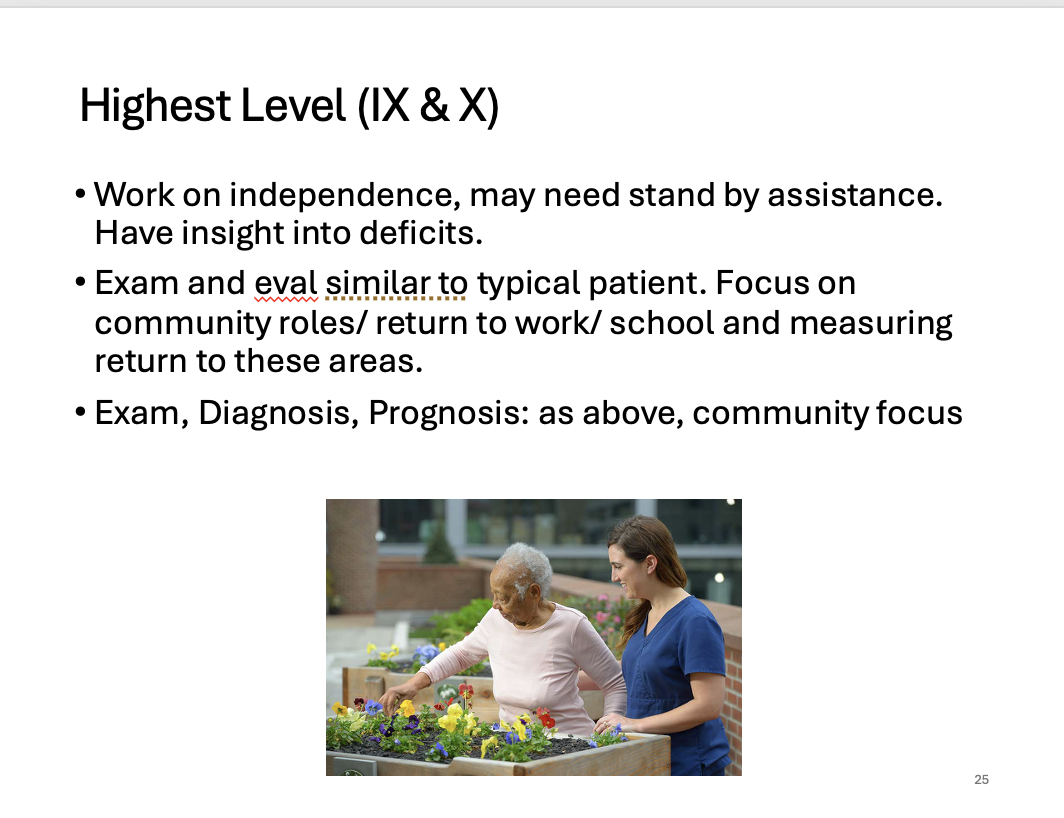 Highest Level (IX & X)

• Work on independence, may need stand by assistance. Have insight into deficits.

• Exam and eval similar to typical patient. Focus on community roles/ return to work/ school and measuring return to these areas.

• Exam, Diagnosis, Prognosis: as above, community focus

25